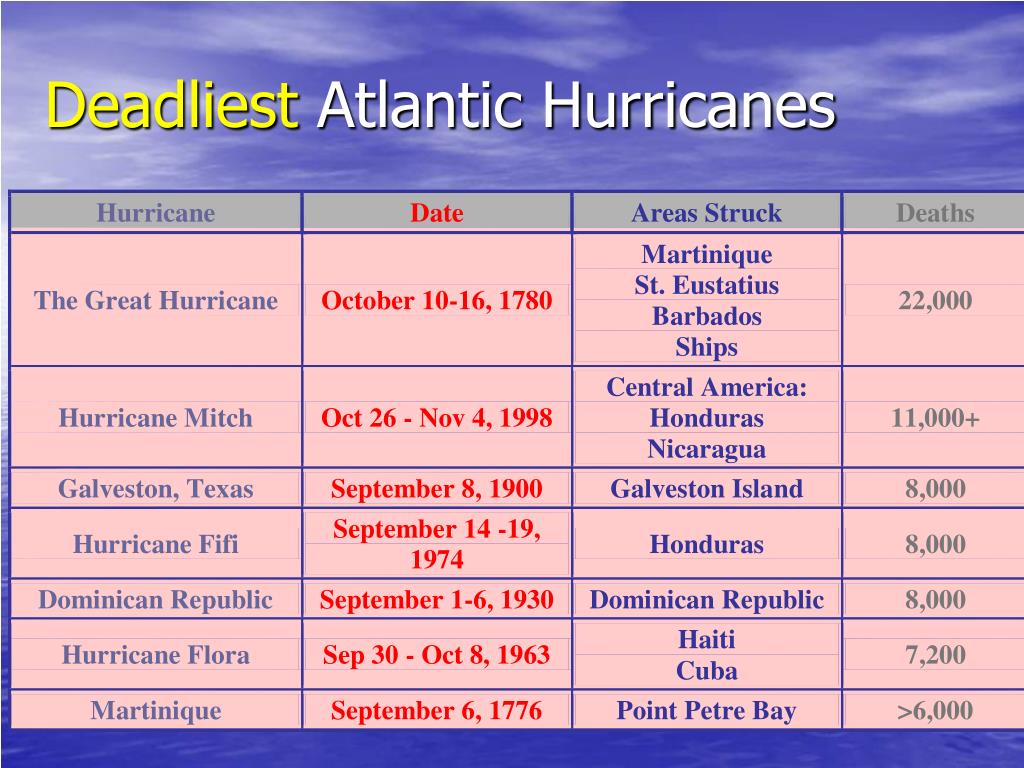 Deadliest Atlantic Hurricanes

| Hurricane | Date | Areas Struck | Deaths |
|---|---|---|---|
| The Great Hurricane | October 10-16, 1780 | Martinique St. Eustatius Barbados Ships | 22,000 |
| Hurricane Mitch | Oct 26 - Nov 4, 1998 | Central America: Honduras Nicaragua | 11,000+ |
| Galveston, Texas | September 8, 1900 | Galveston Island | 8,000 |
| Hurricane Fifi | September 14 -19, 1974 | Honduras | 8,000 |
| Dominican Republic | September 1-6, 1930 | Dominican Republic | 8,000 |
| Hurricane Flora | Sep 30 - Oct 8, 1963 | Haiti Cuba | 7,200 |
| Martinique | September 6, 1776 | Point Petre Bay | >6,000 |